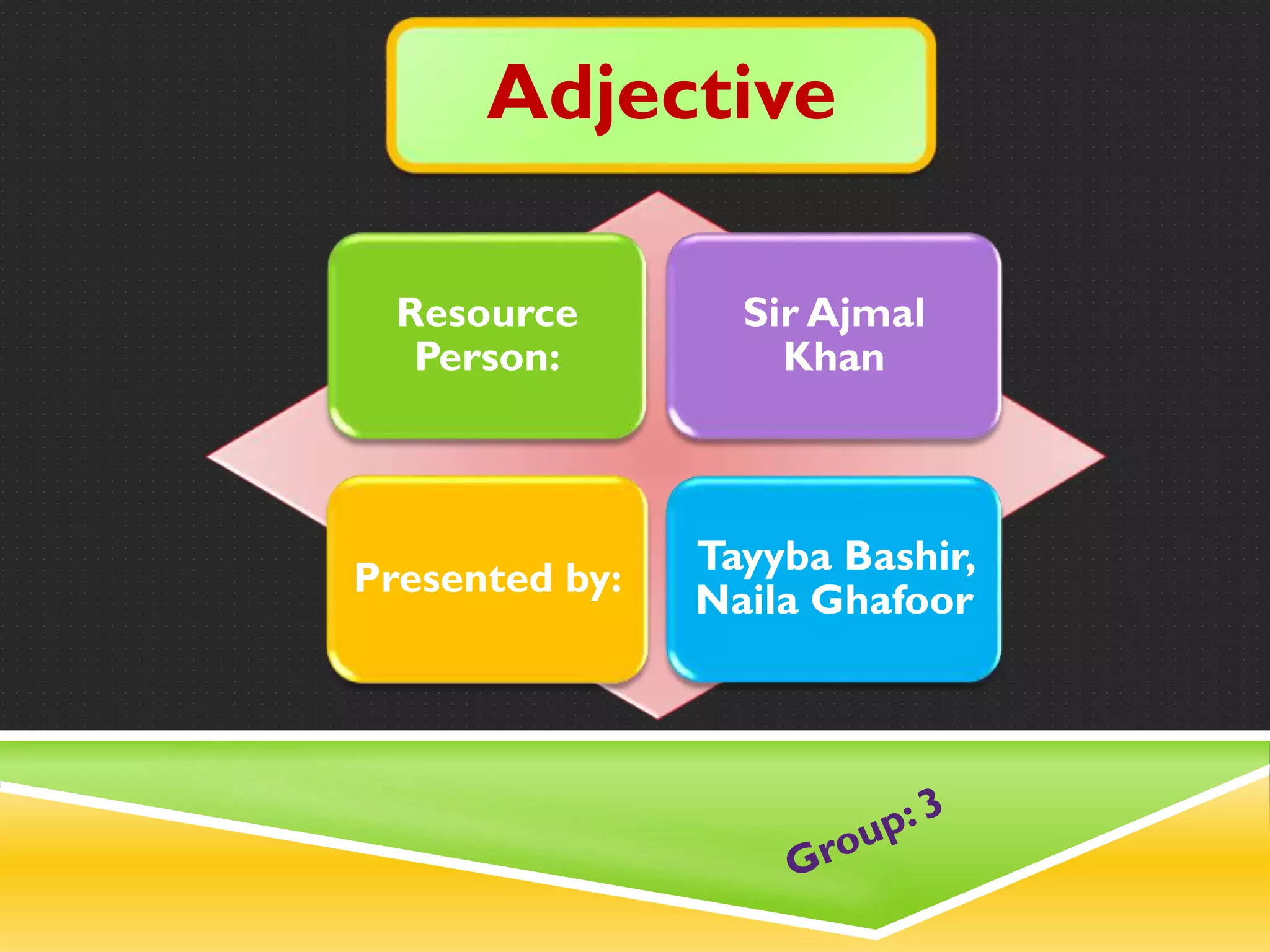 Adjective

Resource Person:

Sir Ajmal Khan

Presented by:

Tayyba Bashir, Naila Ghafoor

Group: 3